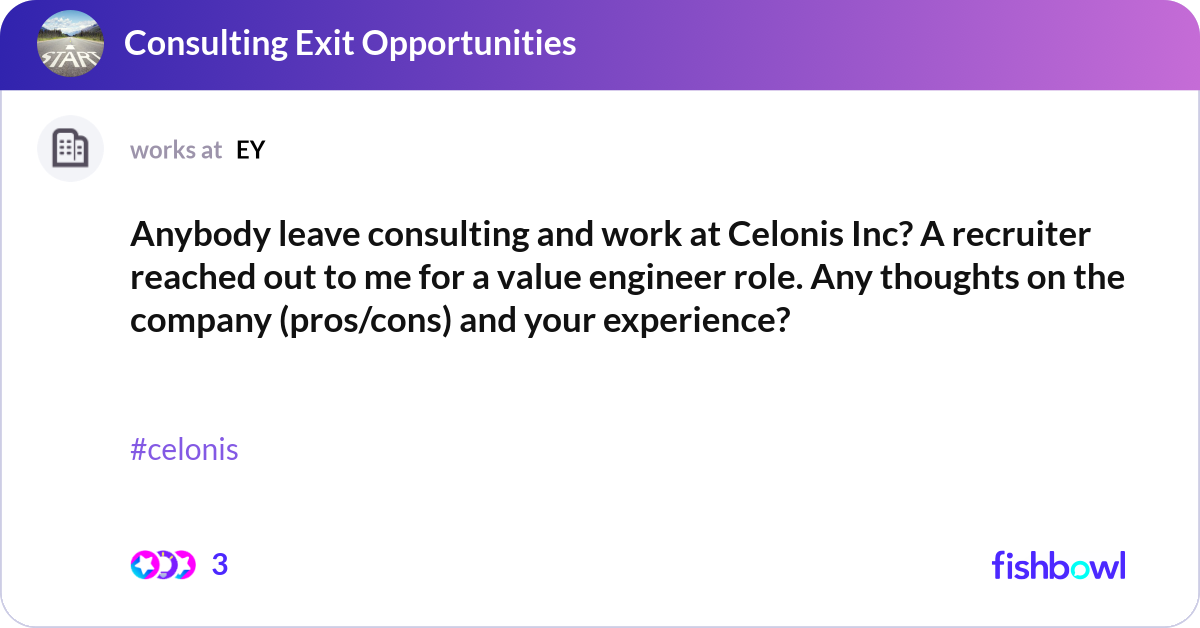 START

Consulting Exit Opportunities

works at EY

Anybody leave consulting and work at Celonis Inc? A recruiter reached out to me for a value engineer role. Any thoughts on the company (pros/cons) and your experience?

#celonis

3

fishbowl